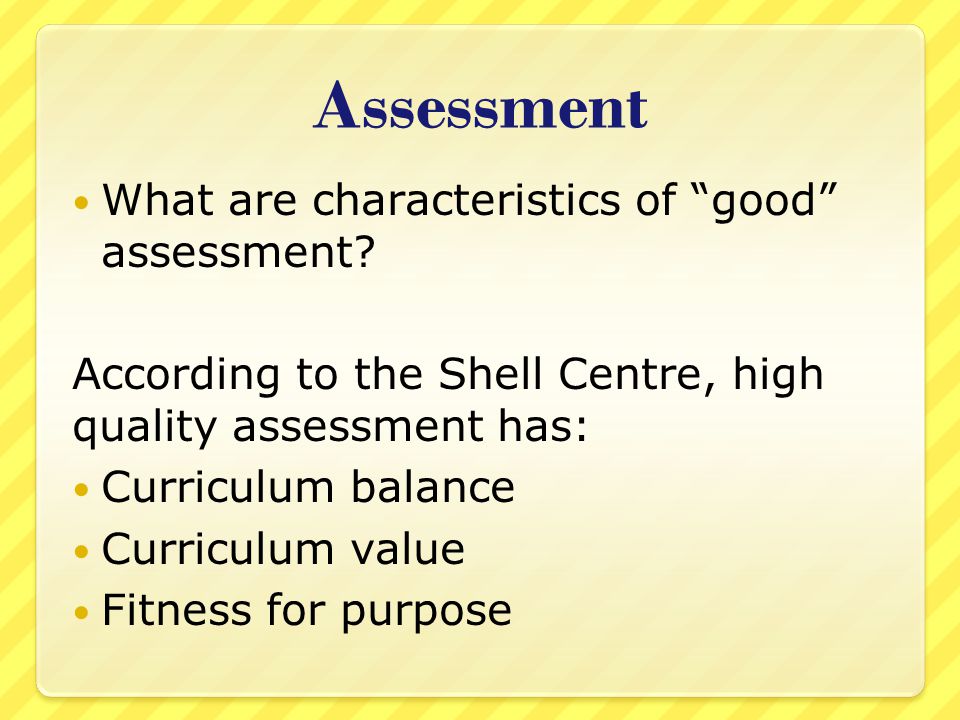 Assessment

• What are characteristics of “good” assessment?

According to the Shell Centre, high quality assessment has:

• Curriculum balance
• Curriculum value
• Fitness for purpose